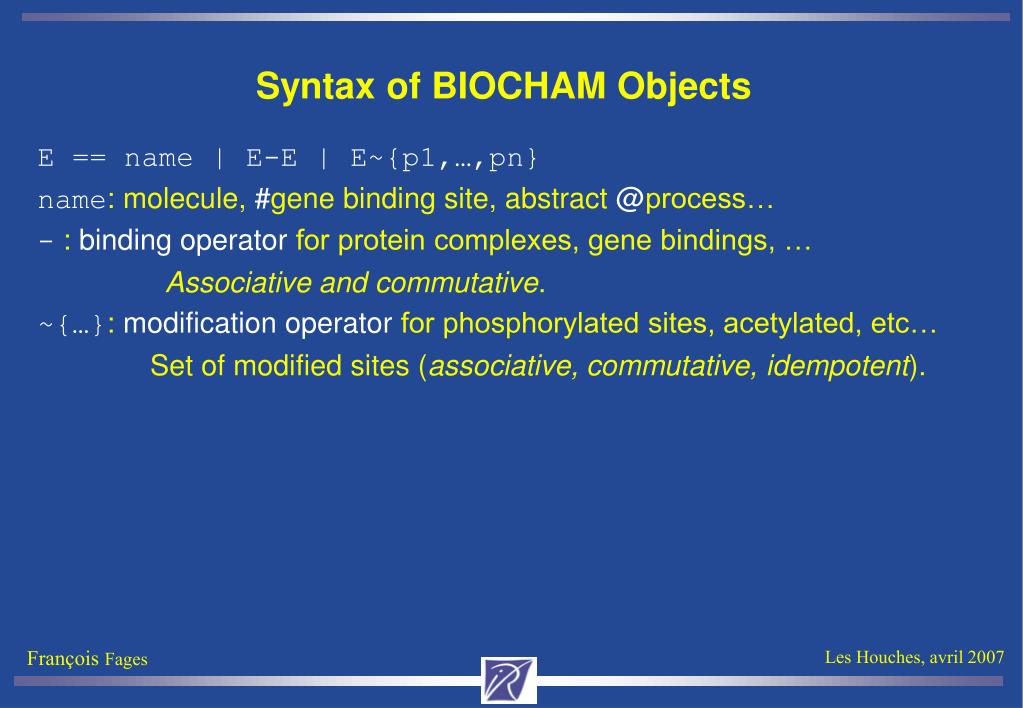 Syntax of BIOCHAM Objects

E == name | E-E | E~{p1,…,pn}

name: molecule, #gene binding site, abstract @process…

- : binding operator for protein complexes, gene bindings, …

Associative and commutative.

~{…}: modification operator for phosphorylated sites, acetylated, etc…

Set of modified sites (associative, commutative, idempotent).

François Fages

Les Houches, avril 2007